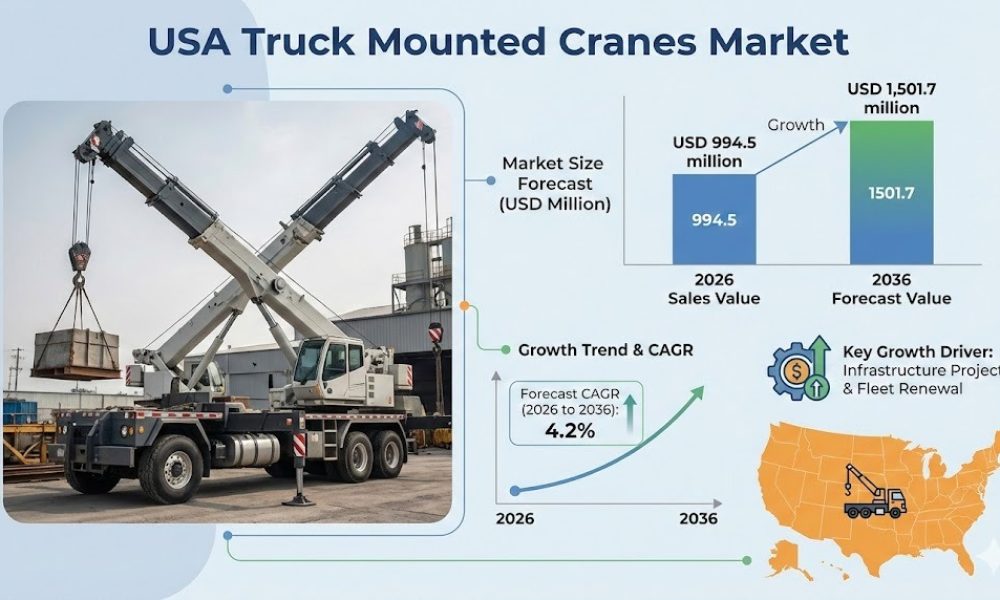 USA Truck Mounted Cranes Market

Market Size Forecast (USD Million)

USD 994.5 million

Growth

USD 1,501.7 million

994.5

1501.7

2026
Sales Value

2036
Forecast Value

Growth Trend & CAGR

Forecast CAGR (2026 to 2036):
4.2%

2026

2036

Key Growth Driver:
Infrastructure Project
& Fleet Renewal